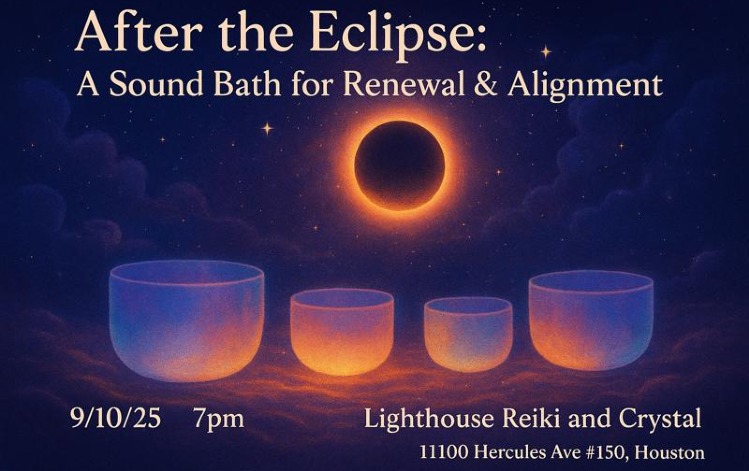 After the Eclipse:
A Sound Bath for Renewal & Alignment

9/10/25 7pm

Lighthouse Reiki and Crystal
11100 Hercules Ave #150, Houston